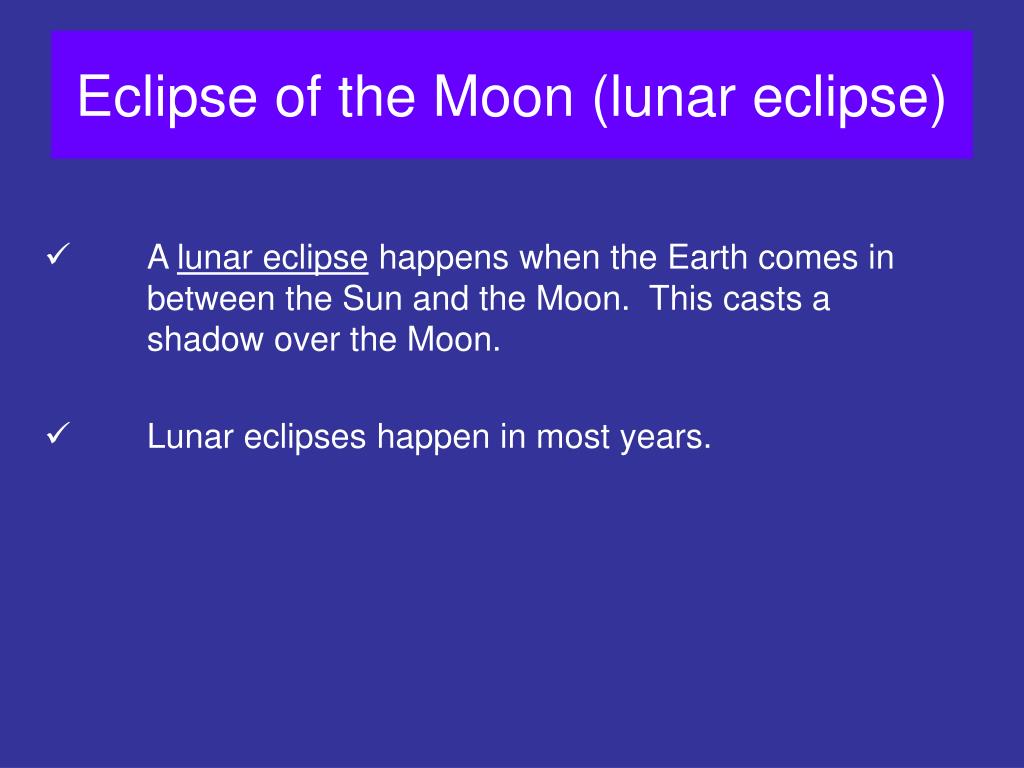 Eclipse of the Moon (lunar eclipse)

✓ A lunar eclipse happens when the Earth comes in between the Sun and the Moon. This casts a shadow over the Moon.

✓ Lunar eclipses happen in most years.